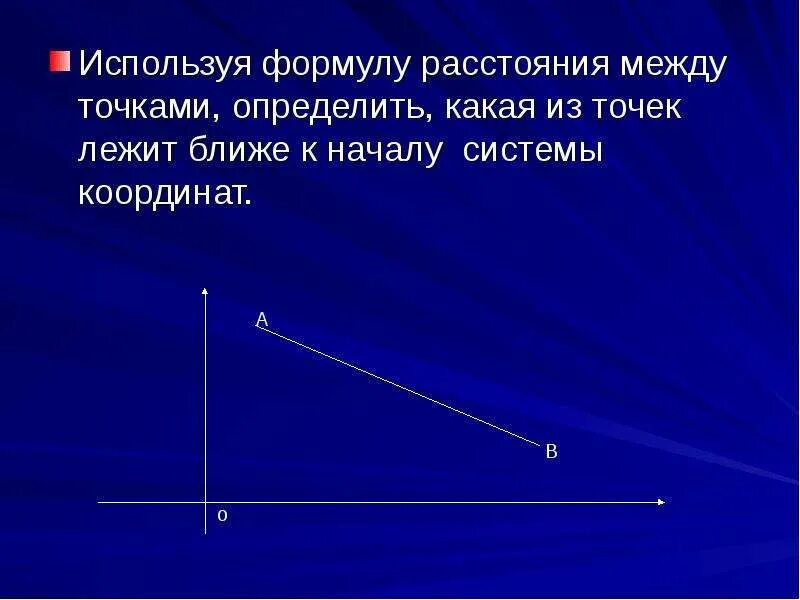 Используя формулу расстояния между точками, определить, какая из точек лежит ближе к началу системы координат.

A

B

o